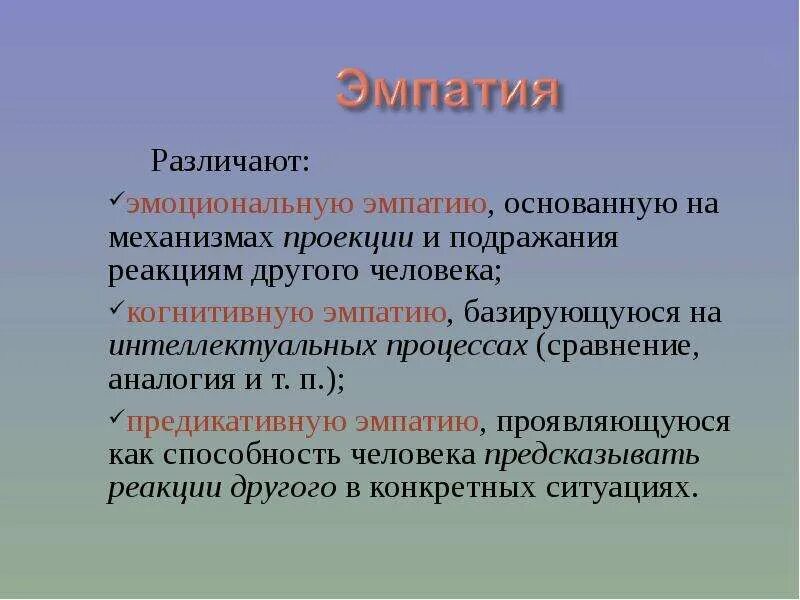 Эмпатия

Различают:

✓эмоциональную эмпатию, основанную на механизмах проекции и подражания реакциям другого человека;

✓когнитивную эмпатию, базирующуюся на интеллектуальных процессах (сравнение, аналогия и т. п.);

✓предикативную эмпатию, проявляющуюся как способность человека предсказывать реакции другого в конкретных ситуациях.